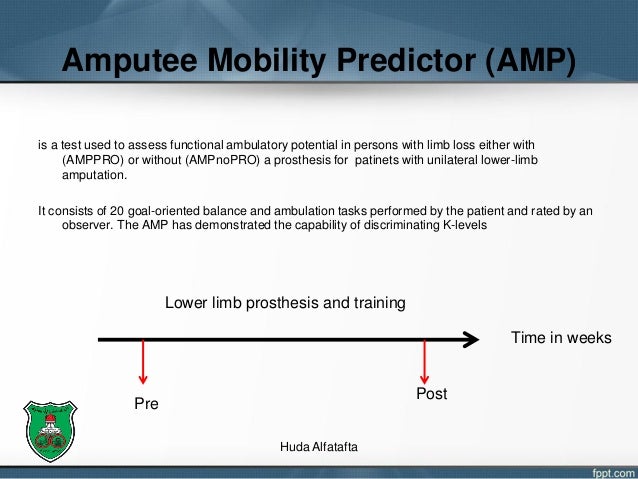 Amputee Mobility Predictor (AMP)

is a test used to assess functional ambulatory potential in persons with limb loss either with (AMPPRO) or without (AMPnoPRO) a prosthesis for patinets with unilateral lower-limb amputation.

It consists of 20 goal-oriented balance and ambulation tasks performed by the patient and rated by an observer. The AMP has demonstrated the capability of discriminating K-levels

Lower limb prosthesis and training

Time in weeks

Pre

Post

Huda Alfatafta

fppt.com